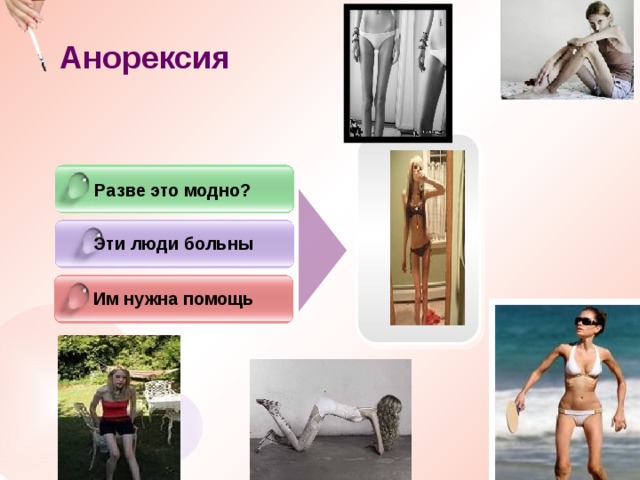 Анорексия

Разве это модно?

Эти люди больны

Им нужна помощь